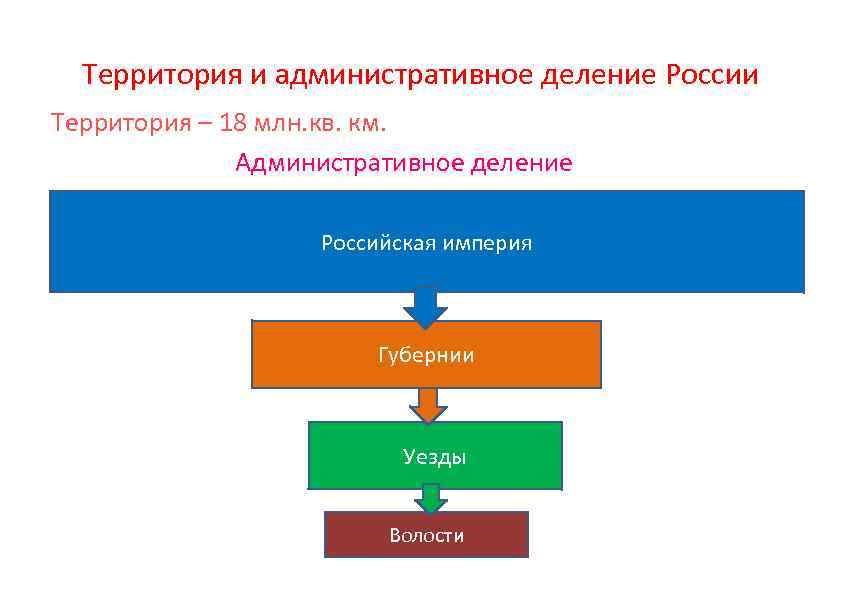 Территория и административное деление России

Территория – 18 млн.кв. км.

Административное деление

Российская империя

Губернии

Уезды

Волости